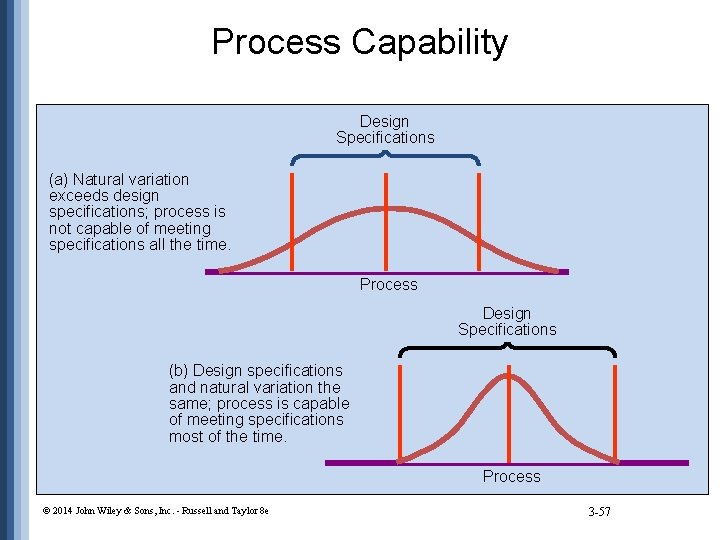 Process Capability

Design Specifications

(a) Natural variation exceeds design specifications; process is not capable of meeting specifications all the time.

Process

Design Specifications

(b) Design specifications and natural variation the same; process is capable of meeting specifications most of the time.

Process

© 2014 John Wiley & Sons, Inc. - Russell and Taylor 8e

3-57